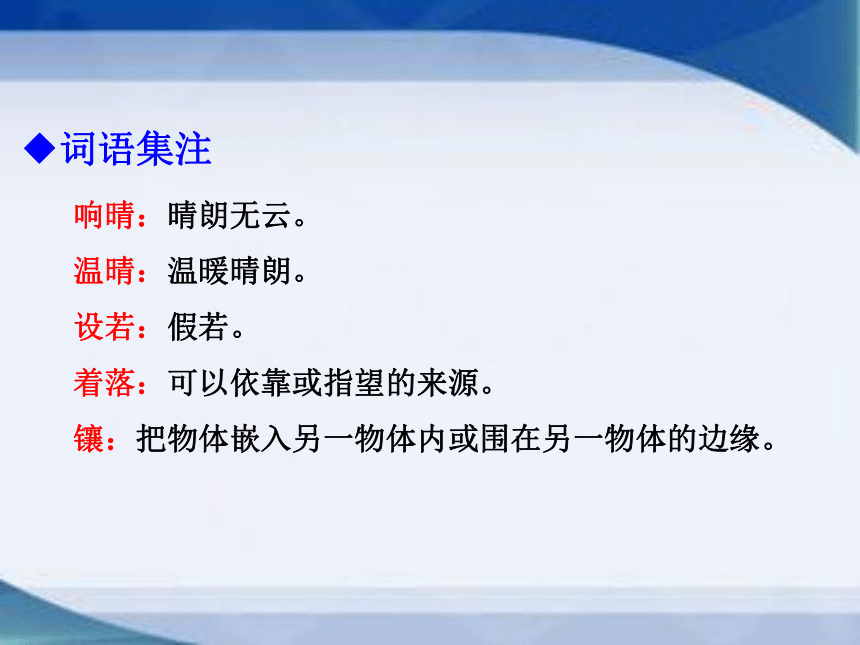 ◆词语集注

响晴：晴朗无云。

温晴：温暖晴朗。

设若：假若。

着落：可以依靠或指望的来源。

镶：把物体嵌入另一物体内或围在另一物体的边缘。